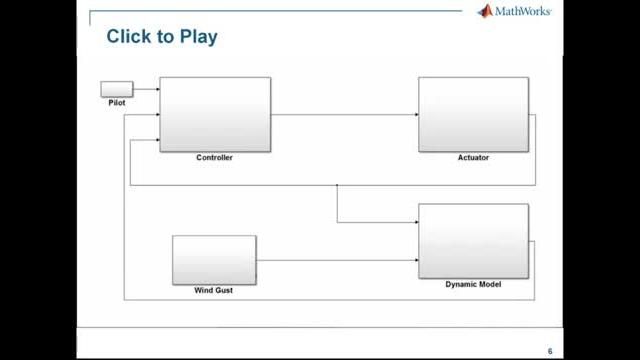 MathWorks

Click to Play

Pilot

Controller

Actuator

Wind Gust

Dynamic Model

6